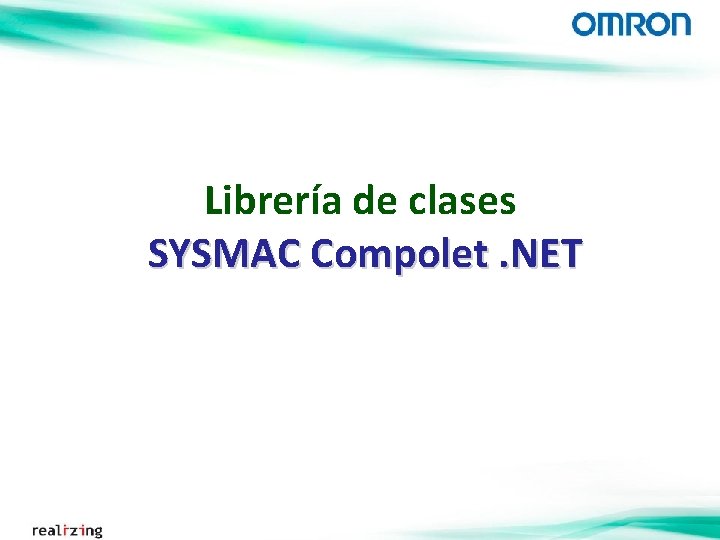 OMRON

Librería de clases
SYSMAC Compolet .NET

realizing